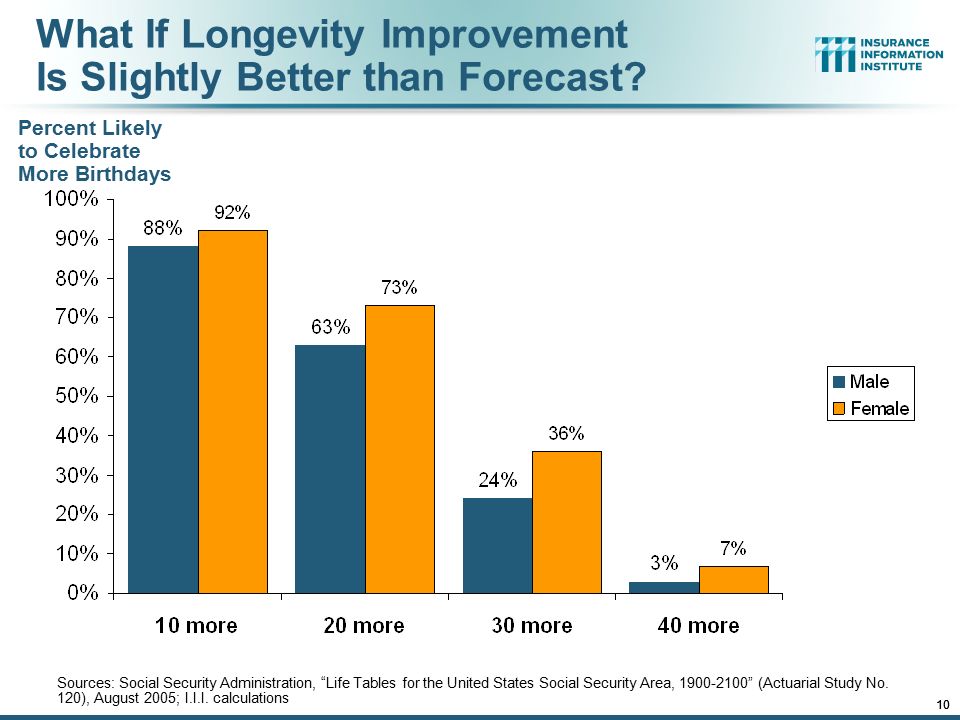 What If Longevity Improvement Is Slightly Better than Forecast?

INSURANCE INFORMATION INSTITUTE

Percent Likely to Celebrate More Birthdays

100%
90%
80%
70%
60%
50%
40%
30%
20%
10%
0%

88%
92%
63%
73%
24%
36%
3%
7%

10 more
20 more
30 more
40 more

Male
Female

Sources: Social Security Administration, “Life Tables for the United States Social Security Area, 1900-2100” (Actuarial Study No. 120), August 2005; I.I.I. calculations

10